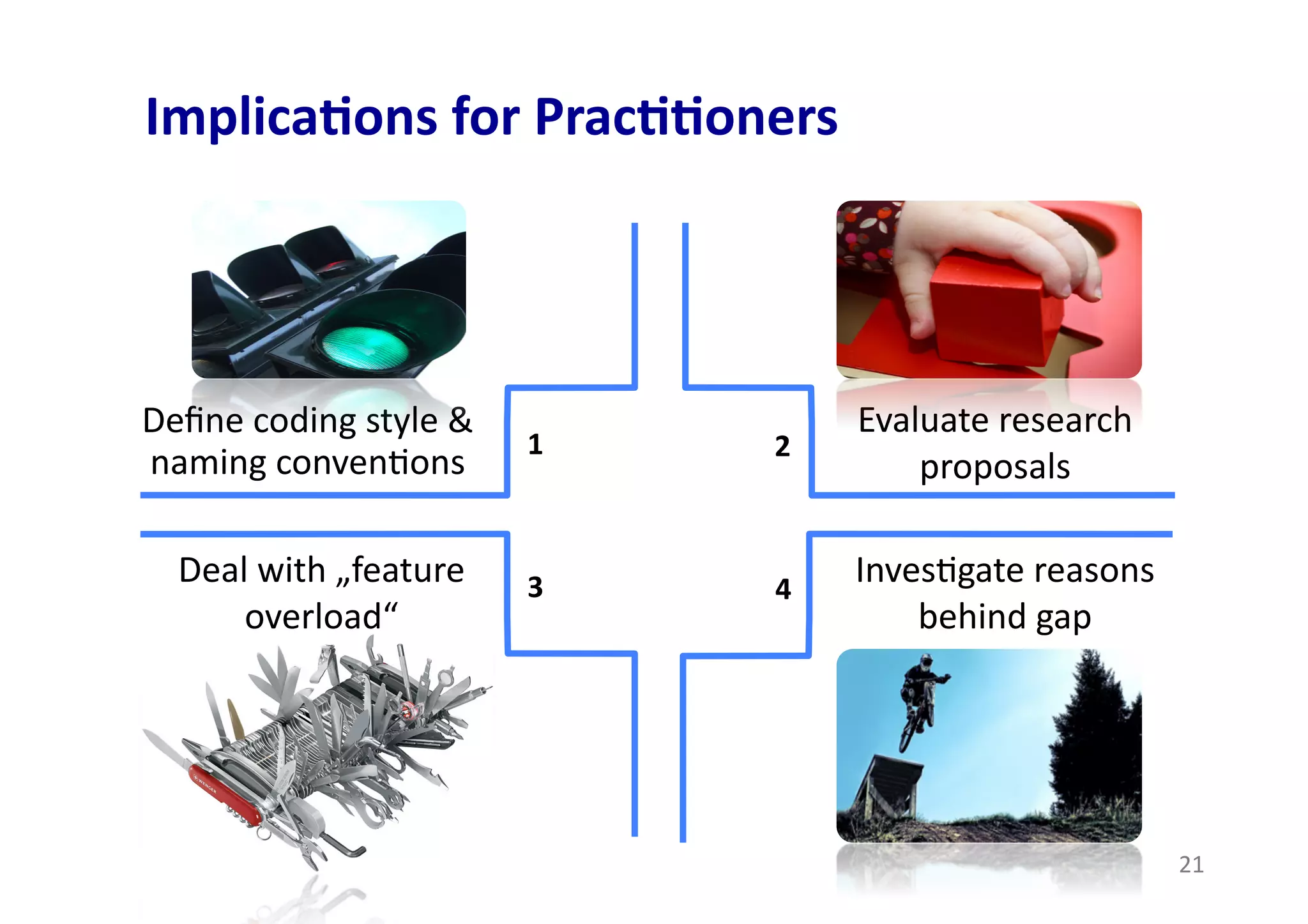 Implications for Practitioners

Define coding style & naming conventions

1

2

Evaluate research proposals

Deal with „feature overload“

3

4

Investigate reasons behind gap

WENGER

21